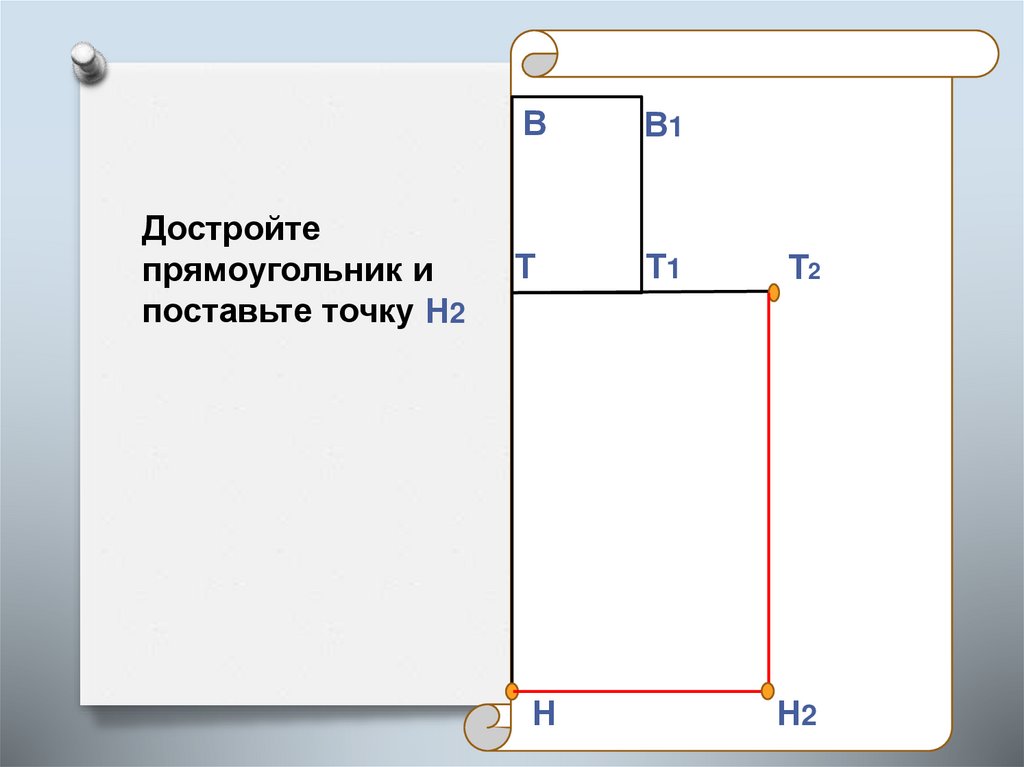 Достройте прямоугольник и поставьте точку Н2

В
В1
Т
Т1
Т2
Н
Н2